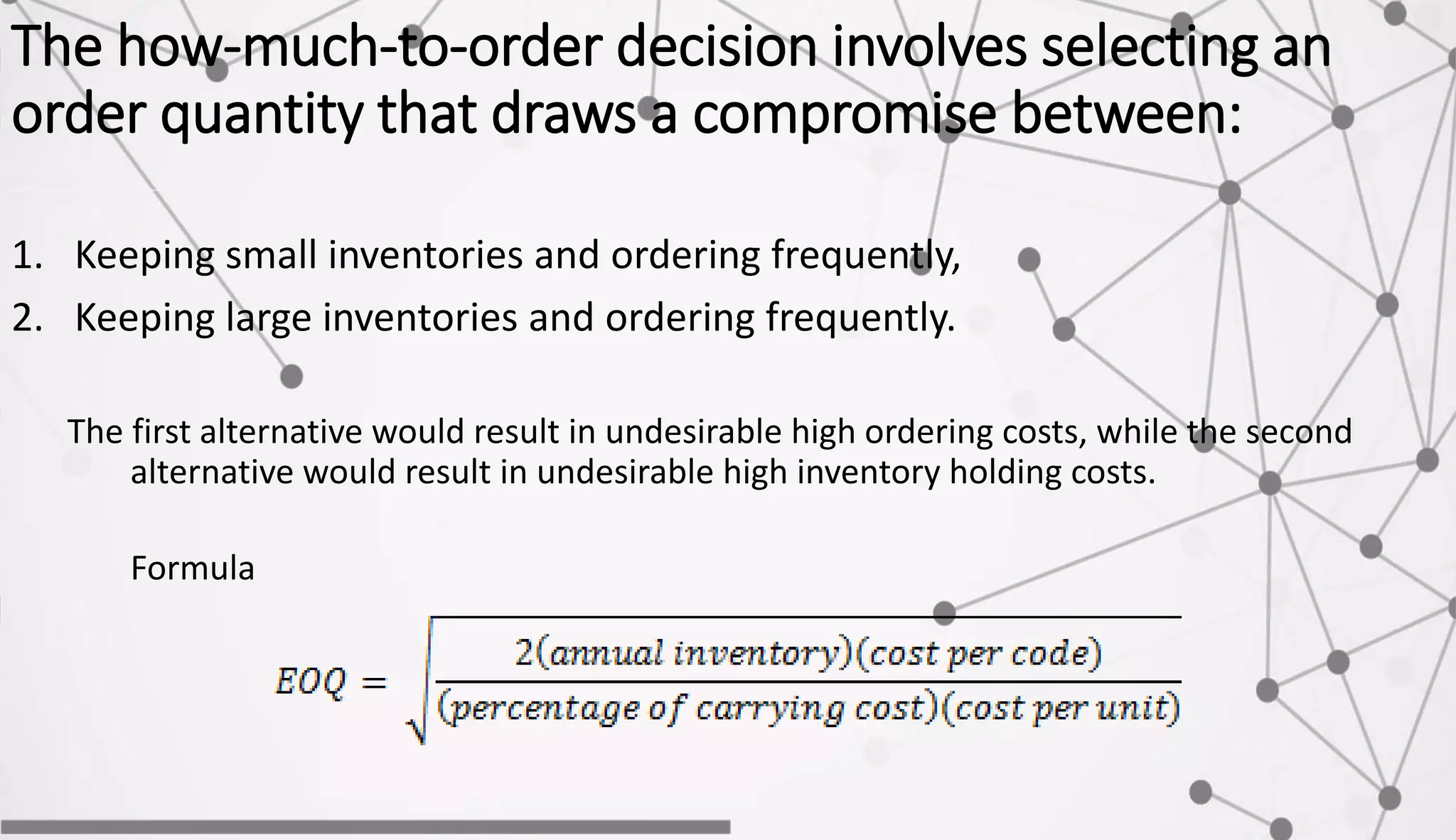 The how-much-to-order decision involves selecting an order quantity that draws a compromise between:

1. Keeping small inventories and ordering frequently,
2. Keeping large inventories and ordering frequently.

The first alternative would result in undesirable high ordering costs, while the second alternative would result in undesirable high inventory holding costs.

Formula

$EOQ = \sqrt{\frac{2(annual\ inventory)(cost\ per\ code)}{(percentage\ of\ carrying\ cost)(cost\ per\ unit)}}$